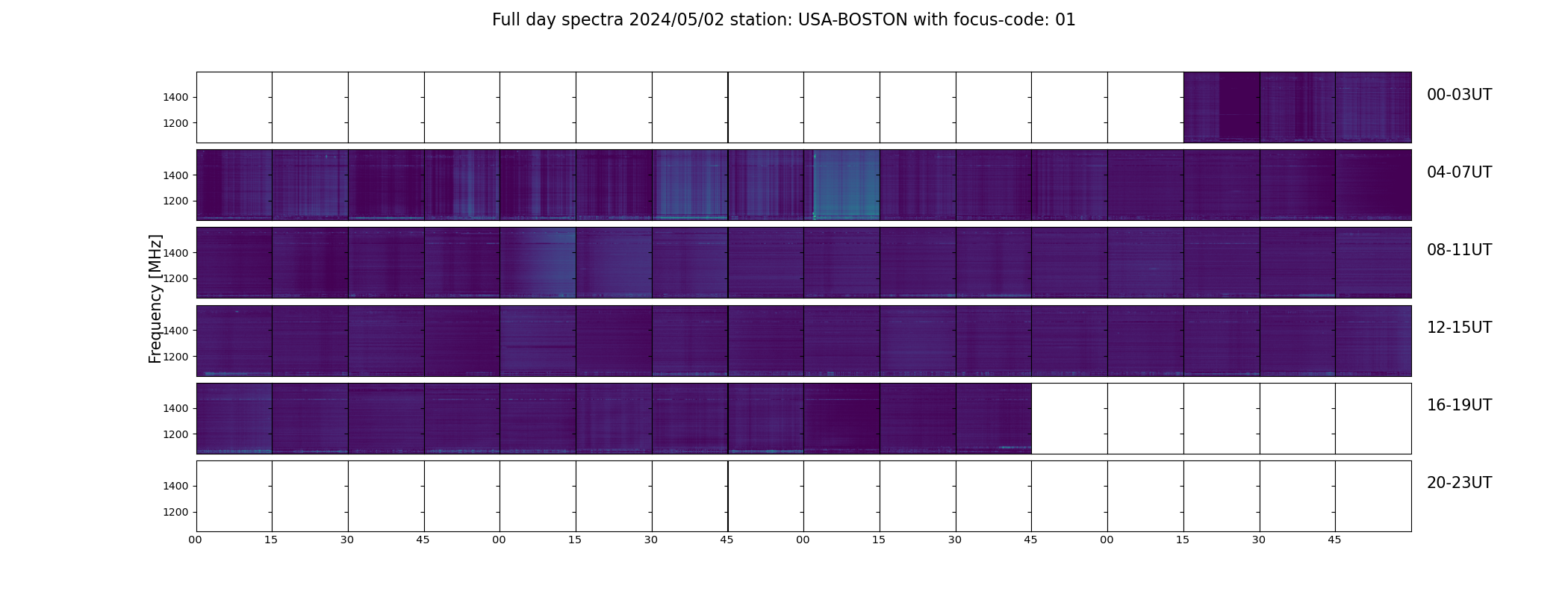 Full day spectra 2024/05/02 station: USA-BOSTON with focus-code: 01

Frequency [MHz]

1400
1200
00-03UT

1400
1200
04-07UT

1400
1200
08-11UT

1400
1200
12-15UT

1400
1200
16-19UT

1400
1200
20-23UT

00 15 30 45 00 15 30 45 00 15 30 45 00 15 30 45